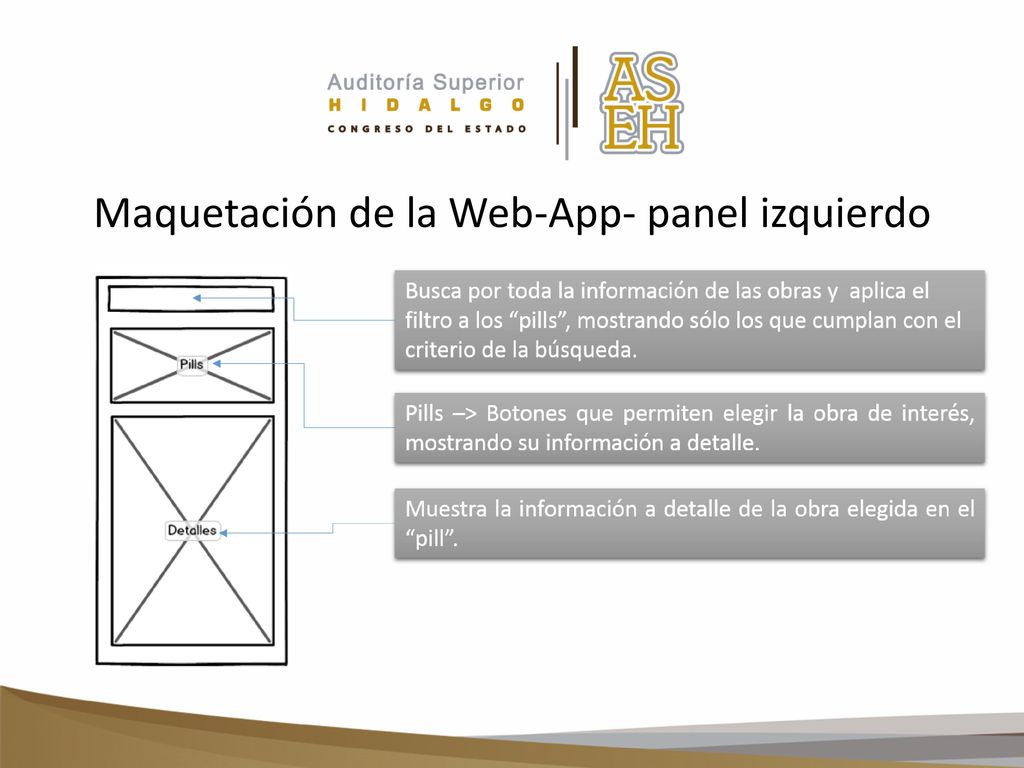 Auditoría Superior
HIDALGO
CONGRESO DEL ESTADO

ASEH

Maquetación de la Web-App- panel izquierdo

Pills

Detalles

Busca por toda la información de las obras y aplica el filtro a los “pills”, mostrando sólo los que cumplan con el criterio de la búsqueda.

Pills –> Botones que permiten elegir la obra de interés, mostrando su información a detalle.

Muestra la información a detalle de la obra elegida en el “pill”.